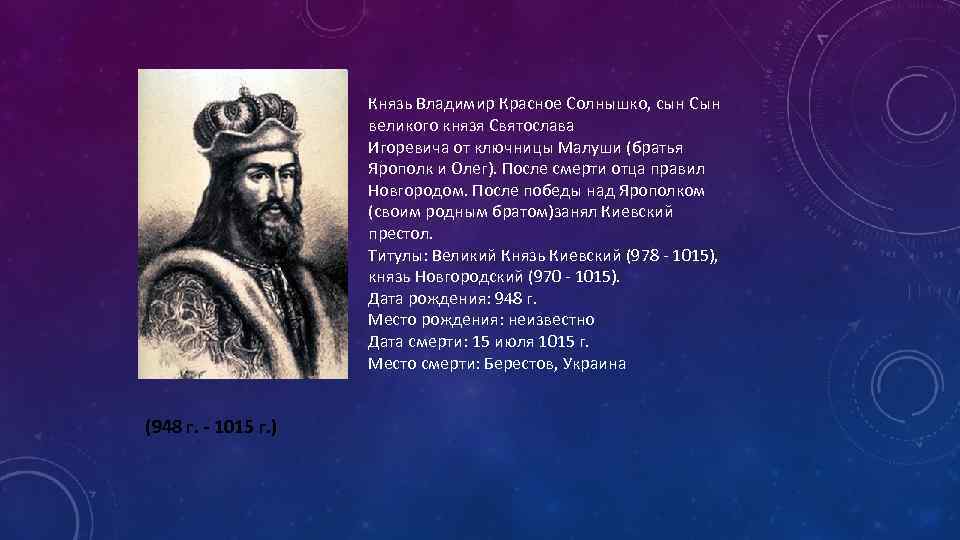 Князь Владимир Красное Солнышко, сын Сын великого князя Святослава Игоревича от ключницы Малуши (братья Ярополк и Олег). После смерти отца правил Новгородом. После победы над Ярополком (своим родным братом)занял Киевский престол.
Титулы: Великий Князь Киевский (978 - 1015), князь Новгородский (970 - 1015).
Дата рождения: 948 г.
Место рождения: неизвестно
Дата смерти: 15 июля 1015 г.
Место смерти: Берестов, Украина

(948 г. - 1015 г.)